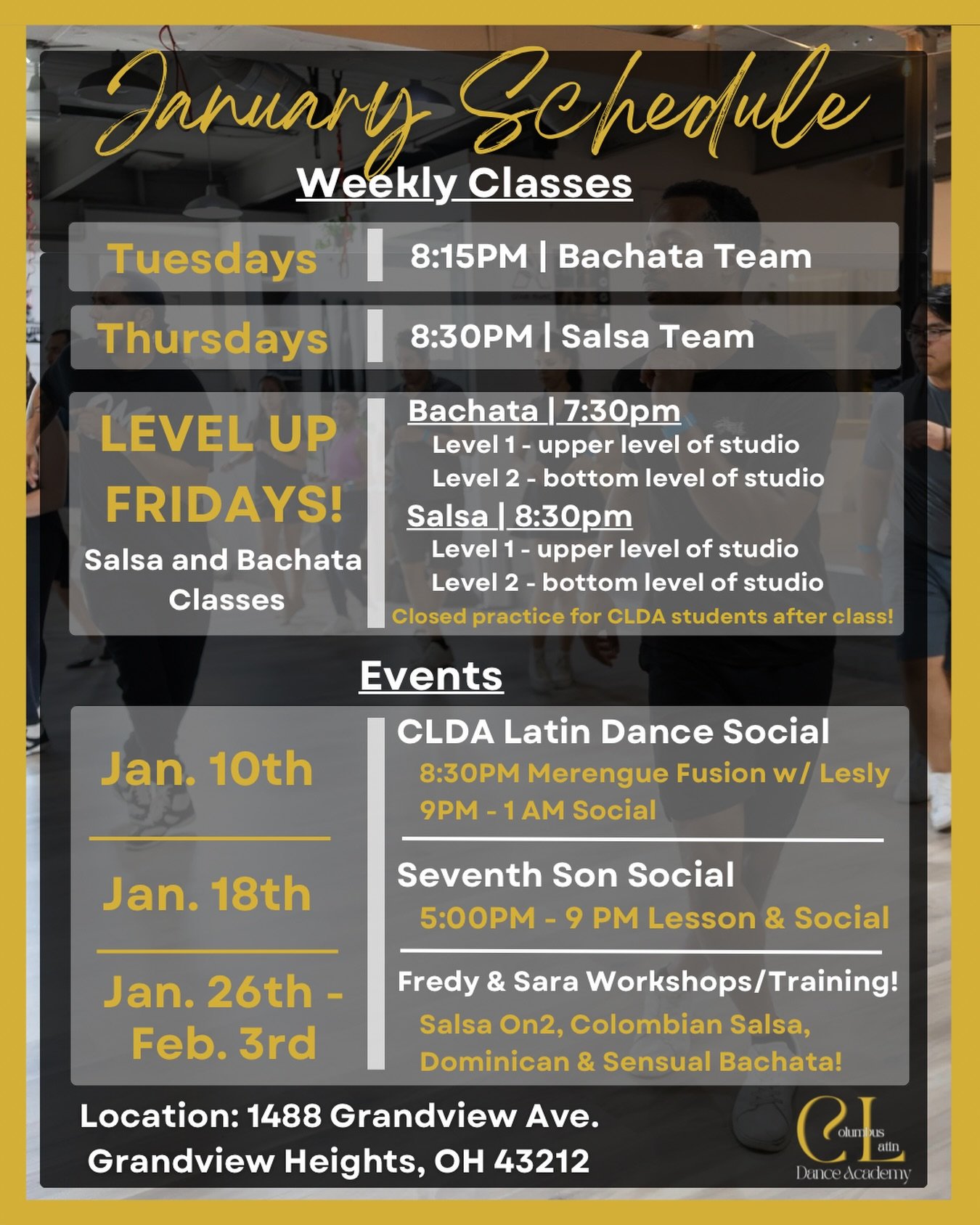 January Schedule

Weekly Classes

Tuesdays | 8:15PM | Bachata Team

Thursdays | 8:30PM | Salsa Team

LEVEL UP FRIDAYS!
Salsa and Bachata Classes

Bachata | 7:30pm
Level 1 - upper level of studio
Level 2 - bottom level of studio
Salsa | 8:30pm
Level 1 - upper level of studio
Level 2 - bottom level of studio
Closed practice for CLDA students after class!

Events

Jan. 10th
CLDA Latin Dance Social
8:30PM Merengue Fusion w/ Lesly
9PM - 1 AM Social

Jan. 18th
Seventh Son Social
5:00PM - 9 PM Lesson & Social

Jan. 26th - Feb. 3rd
Fredy & Sara Workshops/Training!
Salsa On2, Colombian Salsa, Dominican & Sensual Bachata!

Location: 1488 Grandview Ave.
Grandview Heights, OH 43212

Columbus Latin Dance Academy